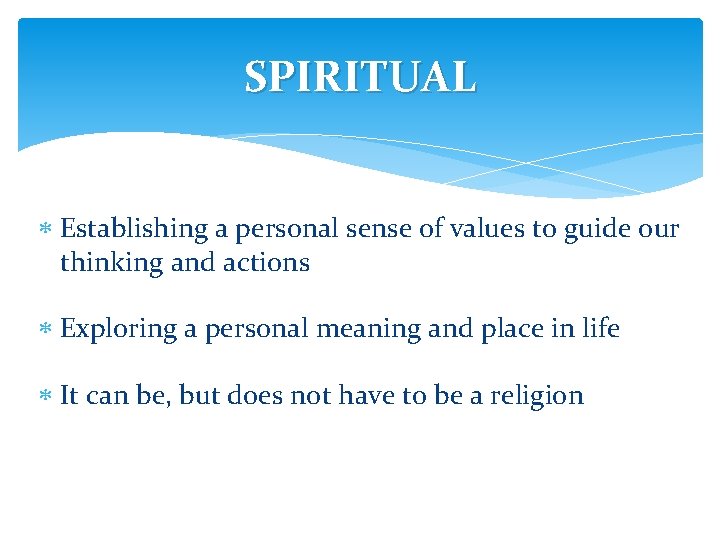 SPIRITUAL

* Establishing a personal sense of values to guide our thinking and actions

* Exploring a personal meaning and place in life

* It can be, but does not have to be a religion